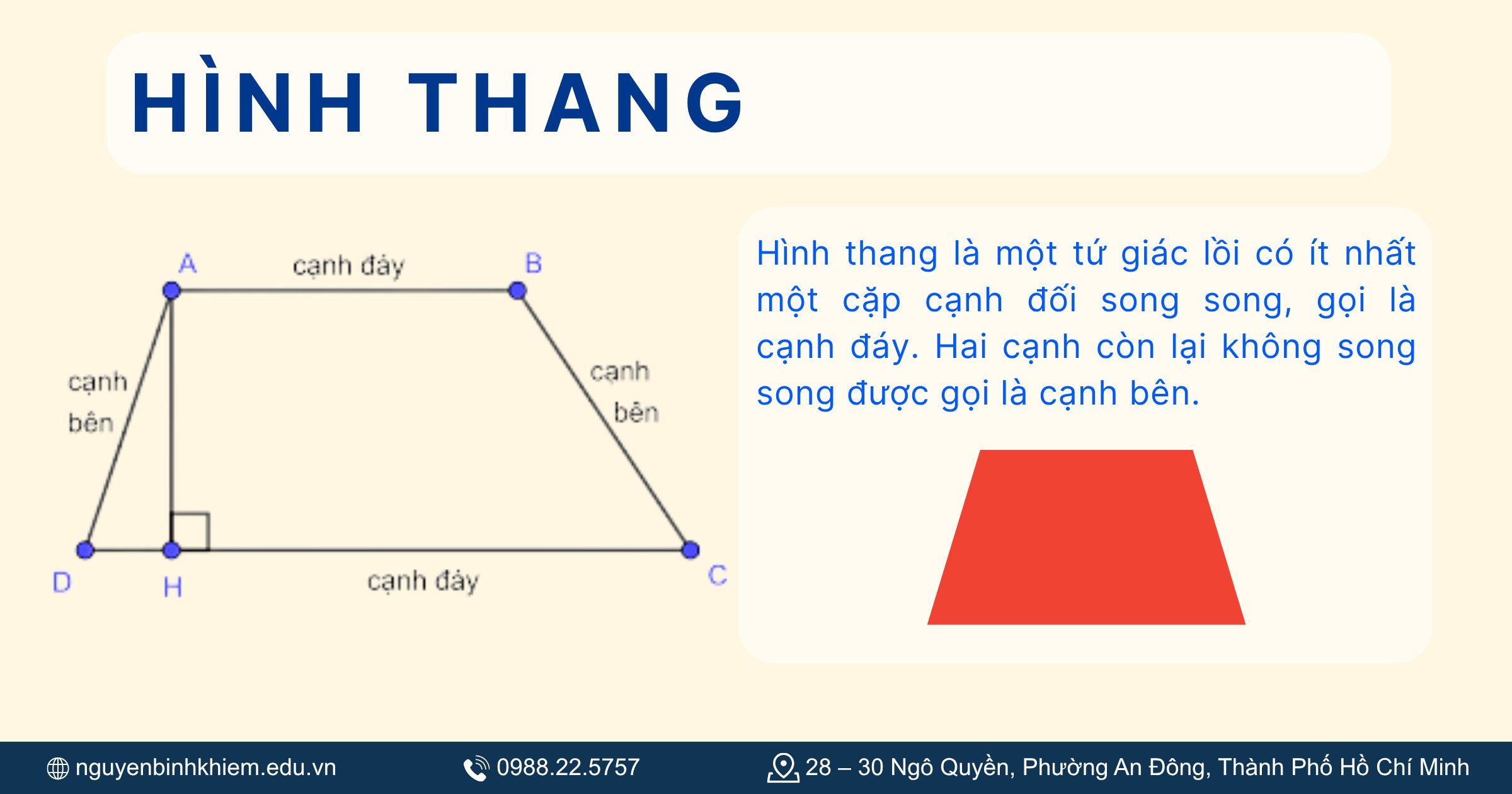 HÌNH THANG

A
cạnh đáy
B
cạnh bên
cạnh bên
D
H
cạnh đáy
C

Hình thang là một tứ giác lồi có ít nhất một cặp cạnh đối song song, gọi là cạnh đáy. Hai cạnh còn lại không song song được gọi là cạnh bên.

nguyenbinhkhiem.edu.vn
0988.22.5757
28 – 30 Ngô Quyền, Phường An Đông, Thành Phố Hồ Chí Minh